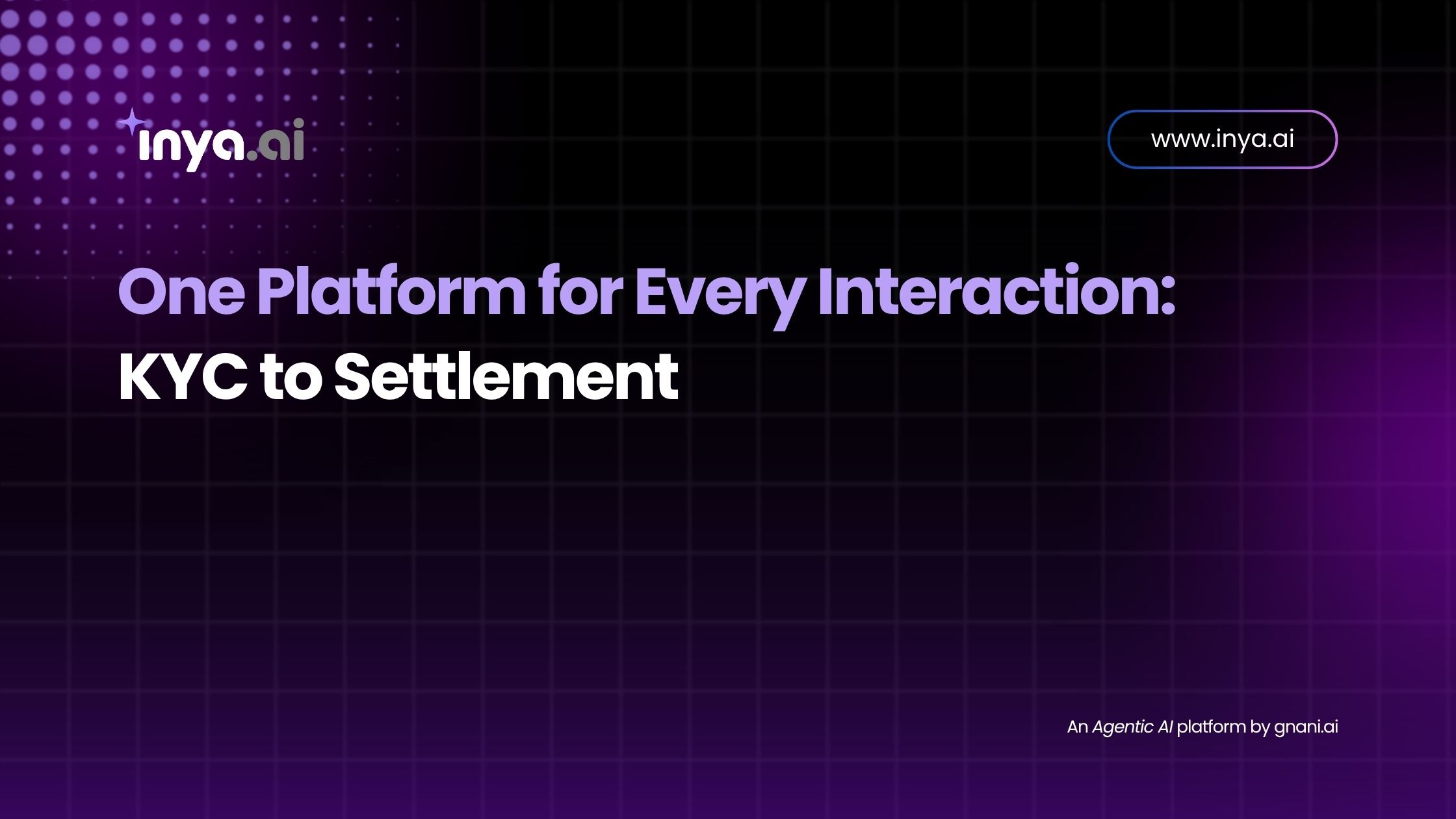 inya.ai

www.inya.ai

One Platform for Every Interaction:
KYC to Settlement

An Agentic AI platform by gnani.ai